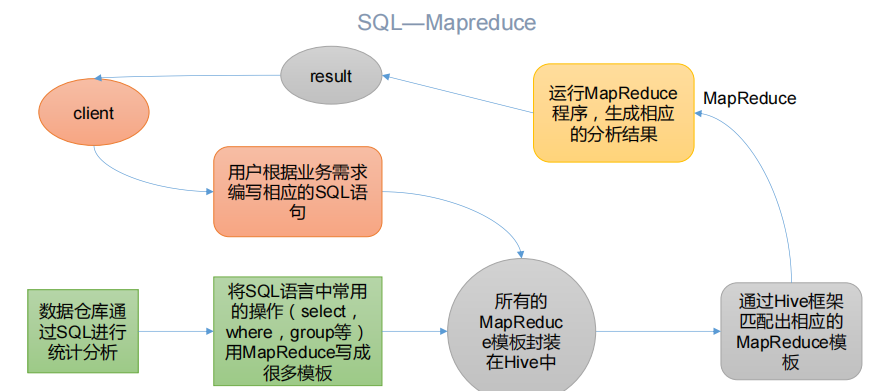 SQL—Mapreduce

result

client

运行MapReduce程序，生成相应的分析结果

MapReduce

用户根据业务需求编写相应的SQL语句

数据仓库通过SQL进行统计分析

将SQL语言中常用的操作（select，where，group等）用MapReduce写成很多模板

所有的MapReduce模板封装在Hive中

通过Hive框架匹配出相应的MapReduce模板